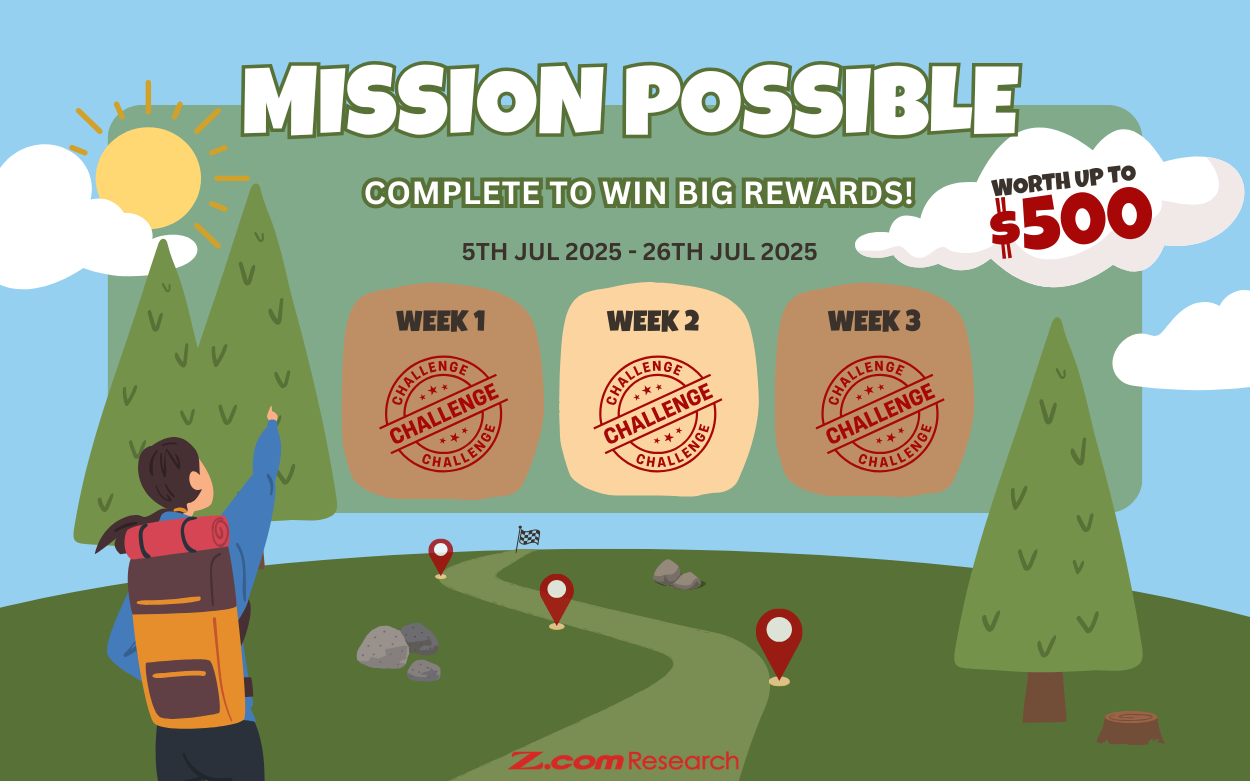 MISSION POSSIBLE

COMPLETE TO WIN BIG REWARDS!

WORTH UP TO $500

5TH JUL 2025 - 26TH JUL 2025

WEEK 1
CHALLENGE
CHALLENGE
CHALLENGE

WEEK 2
CHALLENGE
CHALLENGE
CHALLENGE

WEEK 3
CHALLENGE
CHALLENGE
CHALLENGE

Z.com Research